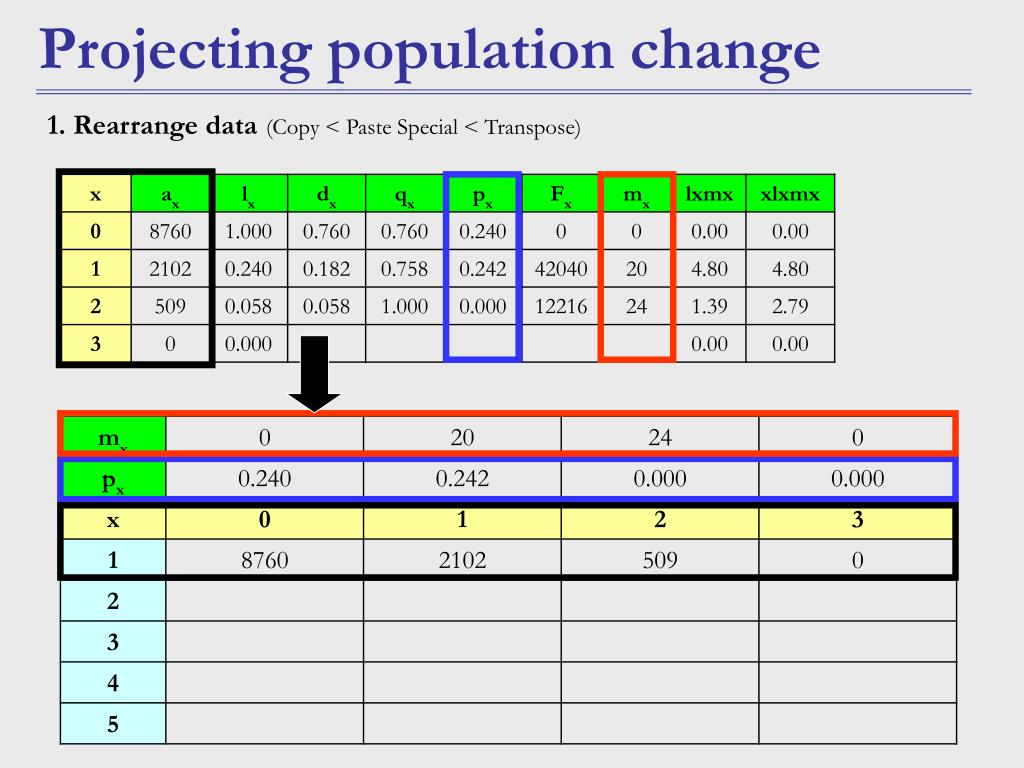 Projecting population change

1. Rearrange data (Copy < Paste Special < Transpose)

| x | $a_x$ | $l_x$ | $d_x$ | $q_x$ | $p_x$ | $F_x$ | $m_x$ | lxmx | xlxmx |
|---|---|---|---|---|---|---|---|---|---|
| 0 | 8760 | 1.000 | 0.760 | 0.760 | 0.240 | 0 | 0 | 0.00 | 0.00 |
| 1 | 2102 | 0.240 | 0.182 | 0.758 | 0.242 | 42040 | 20 | 4.80 | 4.80 |
| 2 | 509 | 0.058 | 0.058 | 1.000 | 0.000 | 12216 | 24 | 1.39 | 2.79 |
| 3 | 0 | 0.000 | | | | | | 0.00 | 0.00 |

| $m_x$ | 0 | 20 | 24 | 0 |
|---|---|---|---|---|
| $p_x$ | 0.240 | 0.242 | 0.000 | 0.000 |
| x | 0 | 1 | 2 | 3 |
| 1 | 8760 | 2102 | 509 | 0 |
| 2 | | | | |
| 3 | | | | |
| 4 | | | | |
| 5 | | | | |